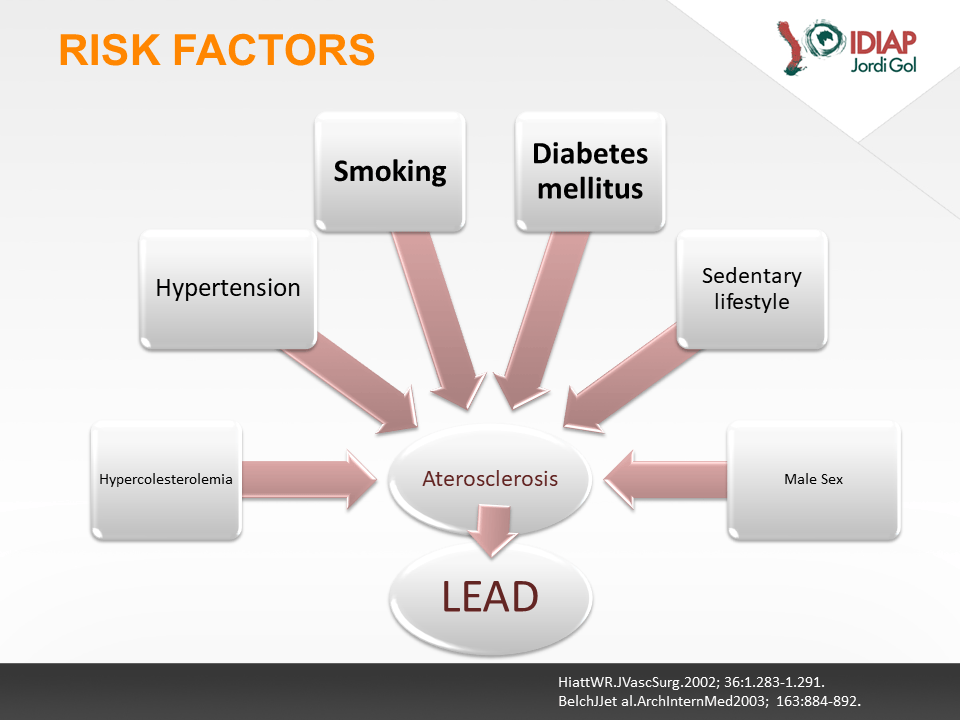 RISK FACTORS

IDIAP
Jordi Gol

Smoking

Diabetes mellitus

Hypertension

Sedentary lifestyle

Hypercolesterolemia

Aterosclerosis

Male Sex

LEAD

HiattWR.JVascSurg.2002; 36:1.283-1.291.
BelchJJet al.ArchInternMed2003; 163:884-892.